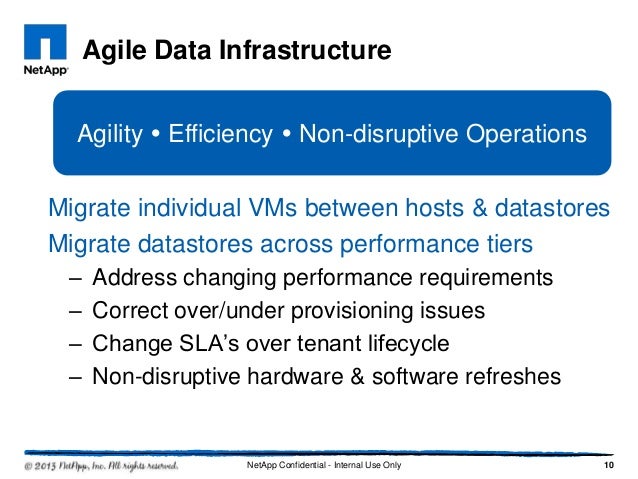 NetApp

Agile Data Infrastructure

Agility • Efficiency • Non-disruptive Operations

Migrate individual VMs between hosts & datastores

Migrate datastores across performance tiers

– Address changing performance requirements
– Correct over/under provisioning issues
– Change SLA's over tenant lifecycle
– Non-disruptive hardware & software refreshes

© 2013 NetApp, Inc. All rights reserved.

NetApp Confidential - Internal Use Only

10